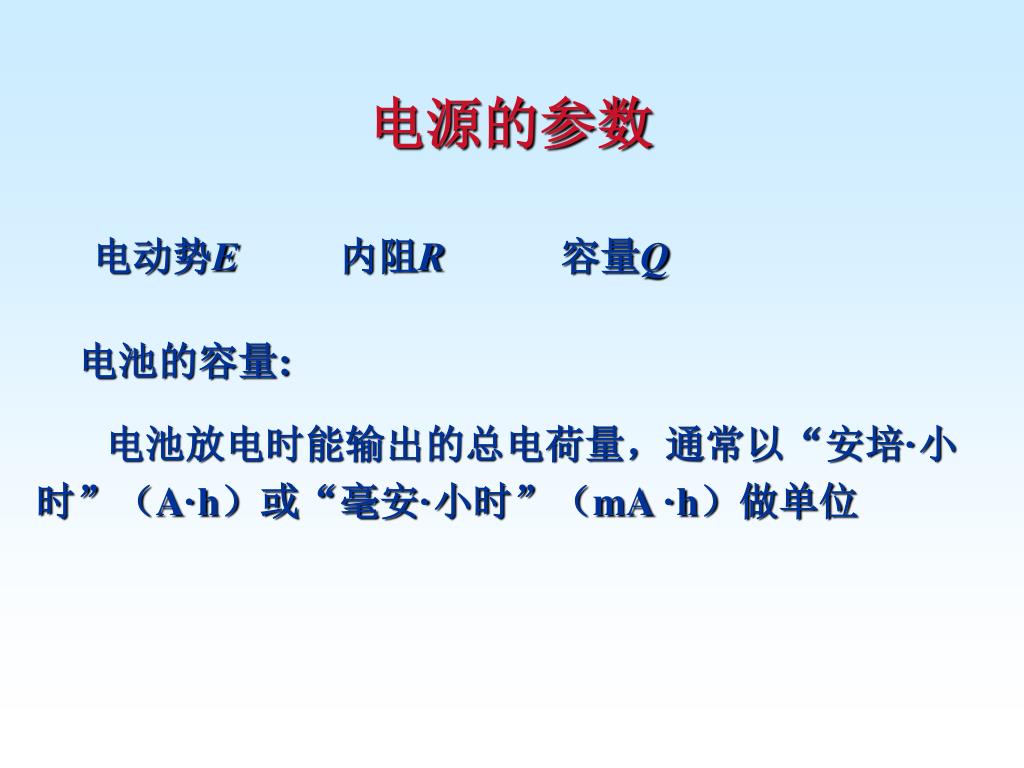 电源的参数

电动势$E$　　内阻$R$　　容量$Q$

电池的容量:

电池放电时能输出的总电荷量，通常以“安培·小时”（A·h）或“毫安·小时”（mA ·h）做单位